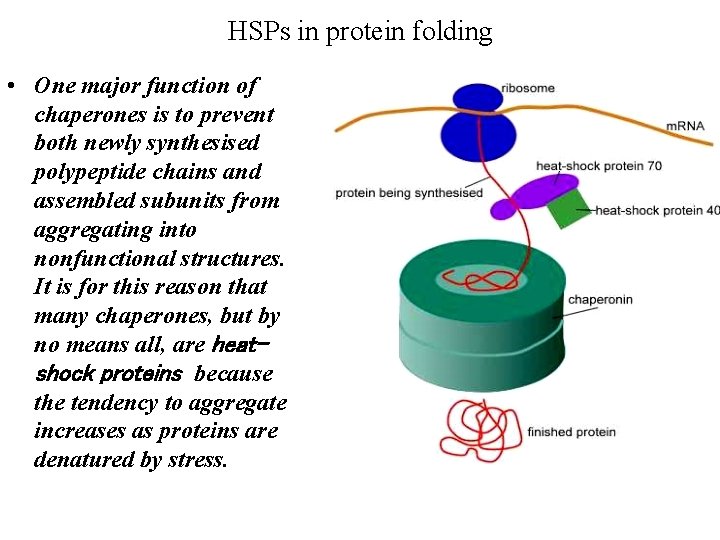 HSPs in protein folding

• One major function of chaperones is to prevent both newly synthesised polypeptide chains and assembled subunits from aggregating into nonfunctional structures. It is for this reason that many chaperones, but by no means all, are heat-shock proteins because the tendency to aggregate increases as proteins are denatured by stress.

ribosome
mRNA
heat-shock protein 70
protein being synthesised
heat-shock protein 40
chaperonin
finished protein